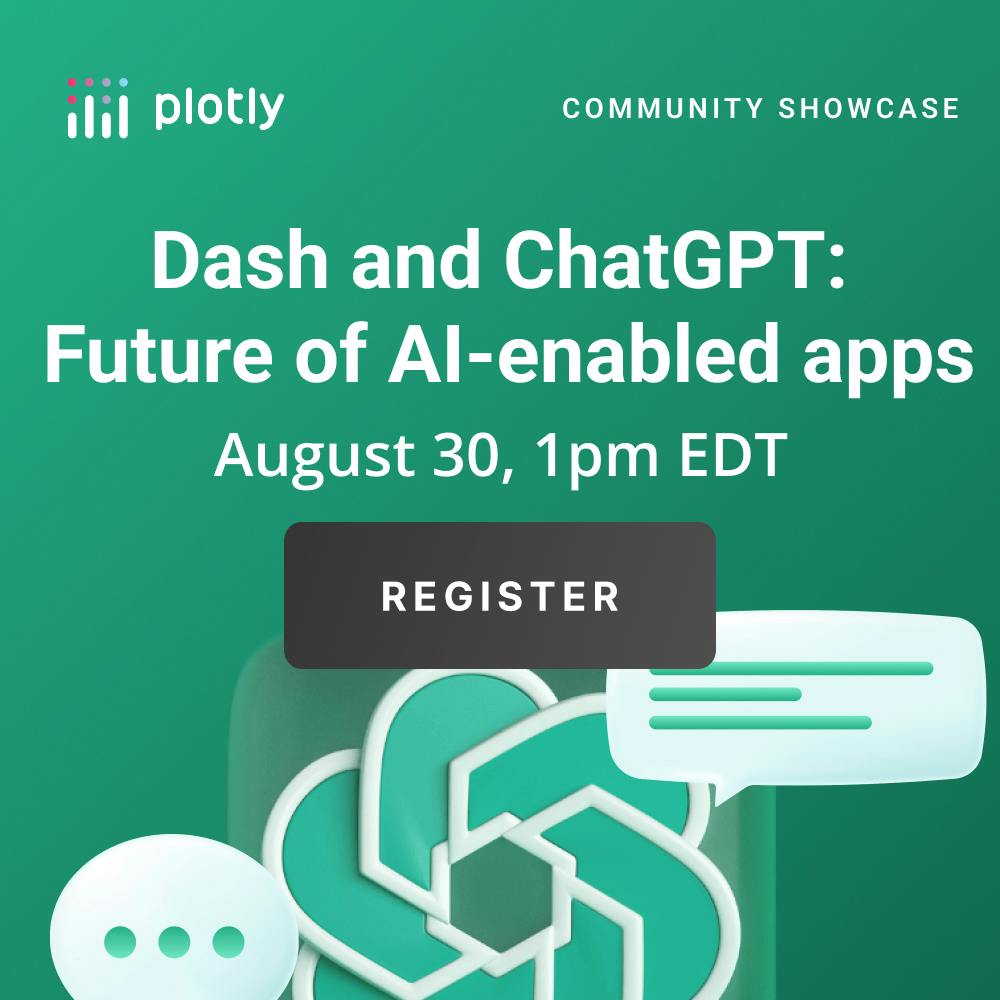 plotly

COMMUNITY SHOWCASE

Dash and ChatGPT: Future of AI-enabled apps

August 30, 1pm EDT

REGISTER